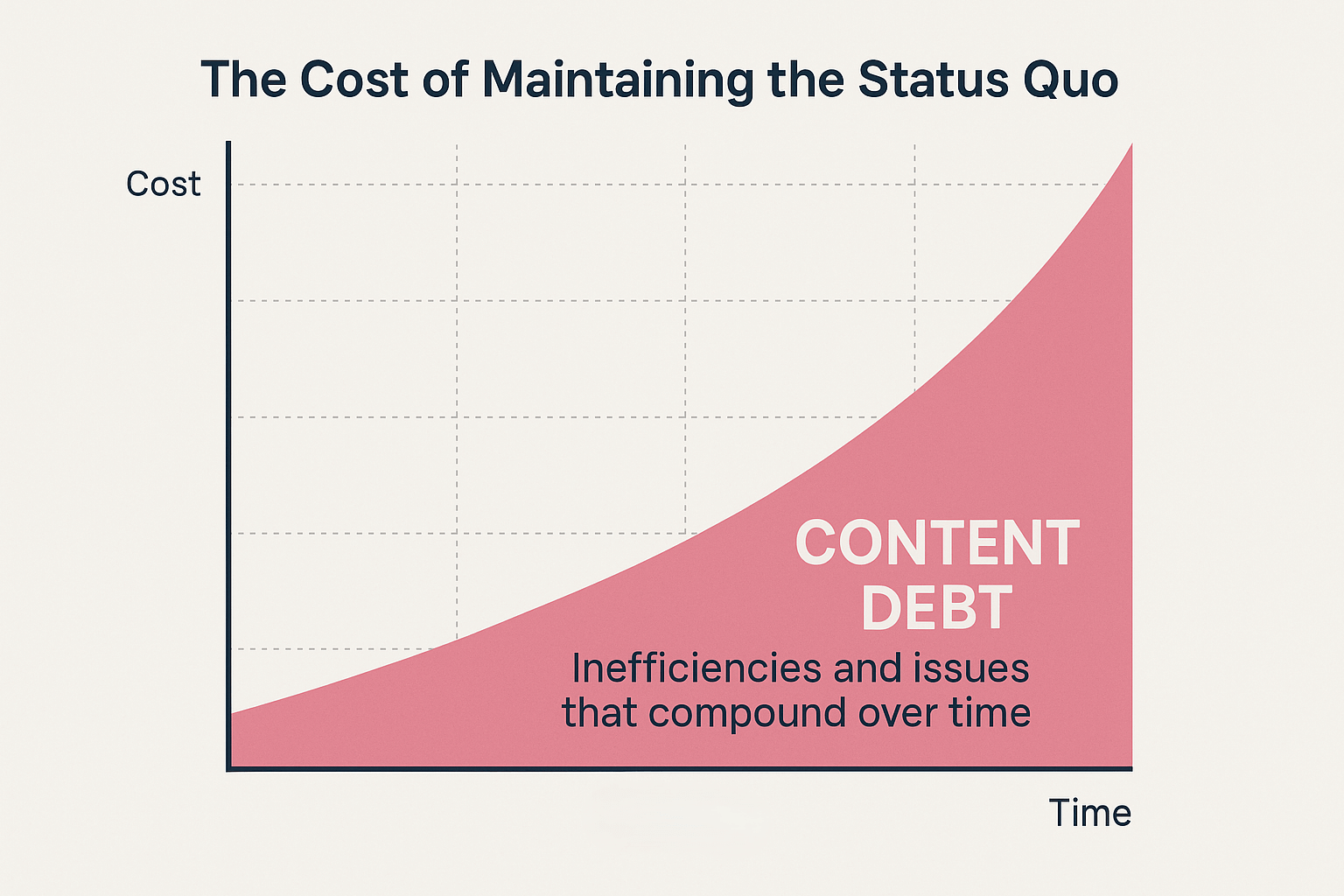 The Cost of Maintaining the Status Quo

Cost

CONTENT DEBT

Inefficiencies and issues that compound over time

Time